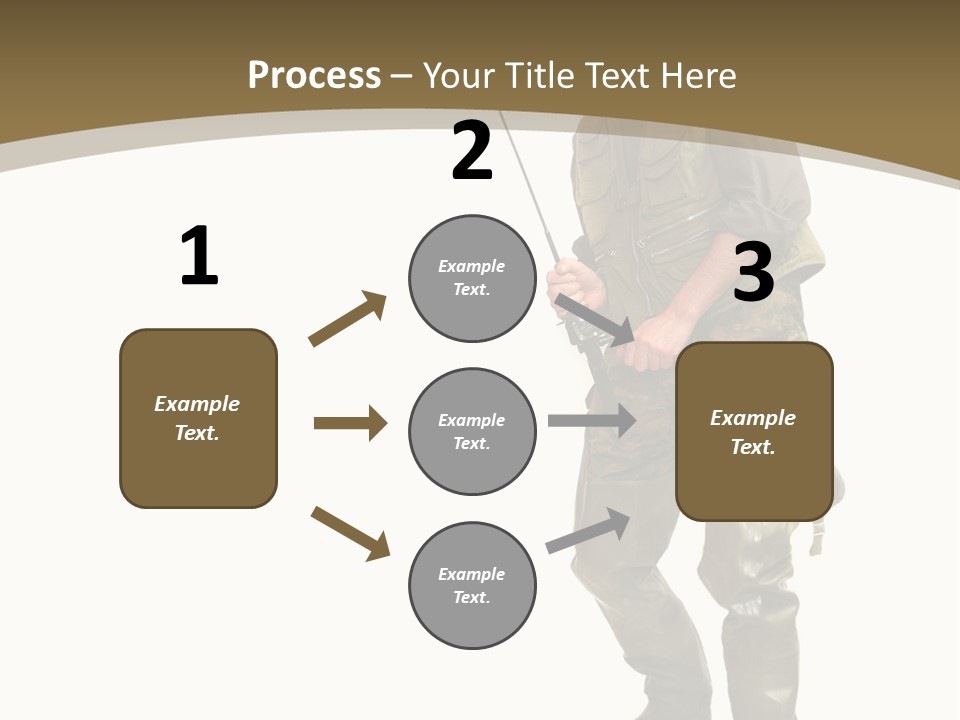 Process – Your Title Text Here

1

Example Text.

2

Example Text.

Example Text.

Example Text.

3

Example Text.